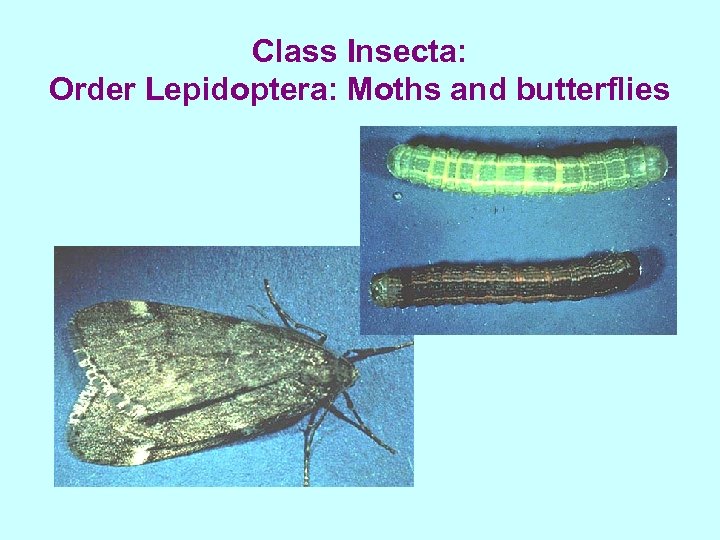 Class Insecta:
Order Lepidoptera: Moths and butterflies